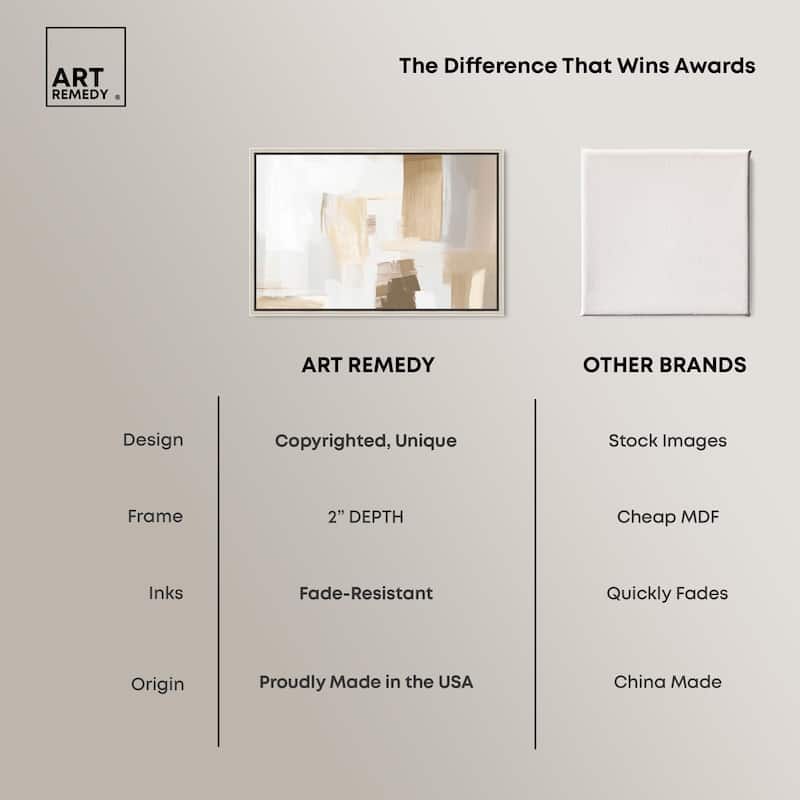 ART REMEDY ®

The Difference That Wins Awards

| | ART REMEDY | OTHER BRANDS |
|---|---|---|
| Design | Copyrighted, Unique | Stock Images |
| Frame | 2" DEPTH | Cheap MDF |
| Inks | Fade-Resistant | Quickly Fades |
| Origin | Proudly Made in the USA | China Made |